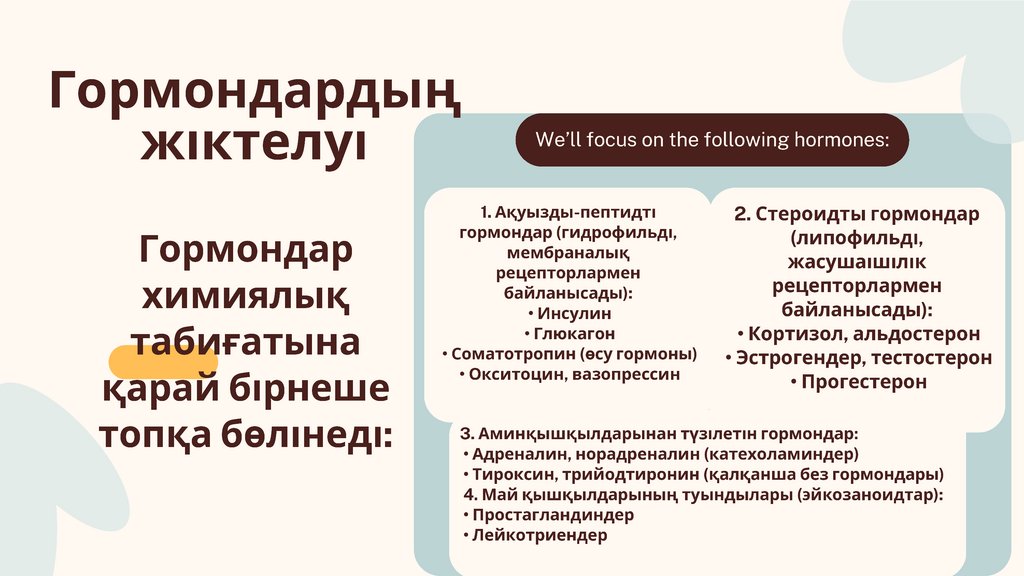 Гормондардың жіктелуі

Гормондар химиялық табиғатына қарай бірнеше топқа бөлінеді:

We'll focus on the following hormones:

1. Ақуызды-пептидті гормондар (гидрофильді, мембраналық рецепторлармен байланысады):
• Инсулин
• Глюкагон
• Соматотропин (өсу гормоны)
• Окситоцин, вазопрессин

2. Стероидты гормондар (липофильді, жасушаішілік рецепторлармен байланысады):
• Кортизол, альдостерон
• Эстрогендер, тестостерон
• Прогестерон

3. Аминқышқылдарынан түзілетін гормондар:
• Адреналин, норадреналин (катехоламиндер)
• Тироксин, трийодтиронин (қалқанша без гормондары)
4. Май қышқылдарының туындылары (эйкозаноидтар):
• Простагландиндер
• Лейкотриендер